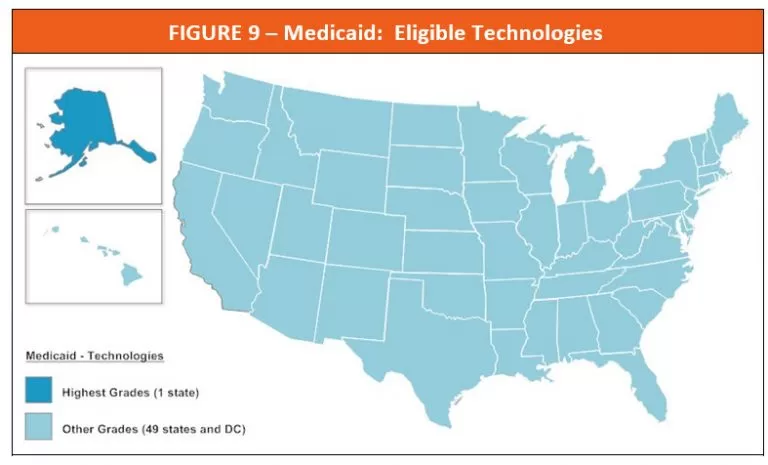 FIGURE 9 – Medicaid: Eligible Technologies

Medicaid - Technologies

Highest Grades (1 state)

Other Grades (49 states and DC)